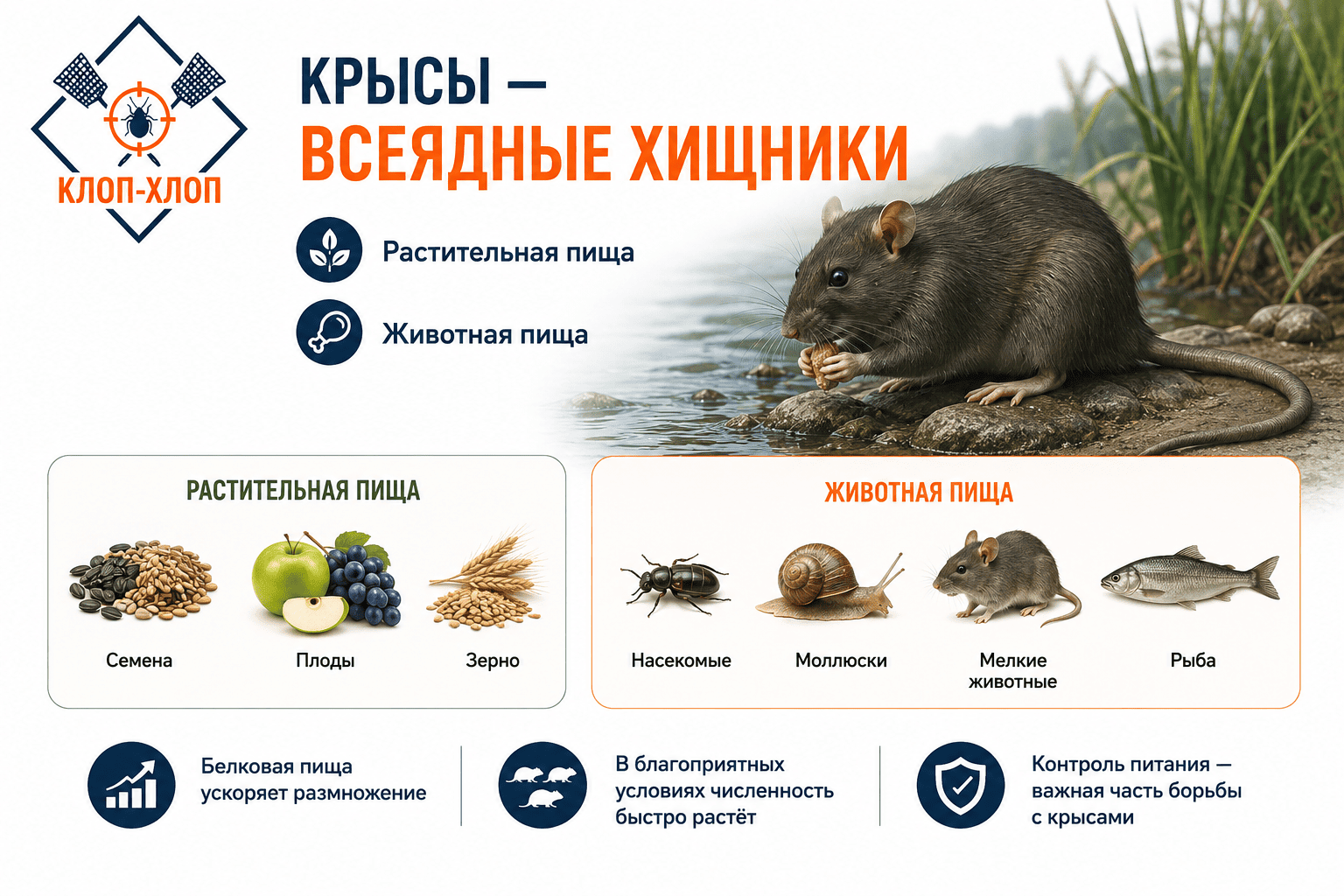 КЛОП-ХЛОП

КРЫСЫ — ВСЕЯДНЫЕ ХИЩНИКИ

Растительная пища

Животная пища

РАСТИТЕЛЬНАЯ ПИЩА

Семена

Плоды

Зерно

ЖИВОТНАЯ ПИЩА

Насекомые

Моллюски

Мелкие животные

Рыба

Белковая пища ускоряет размножение

В благоприятных условиях численность быстро растёт

Контроль питания — важная часть борьбы с крысами